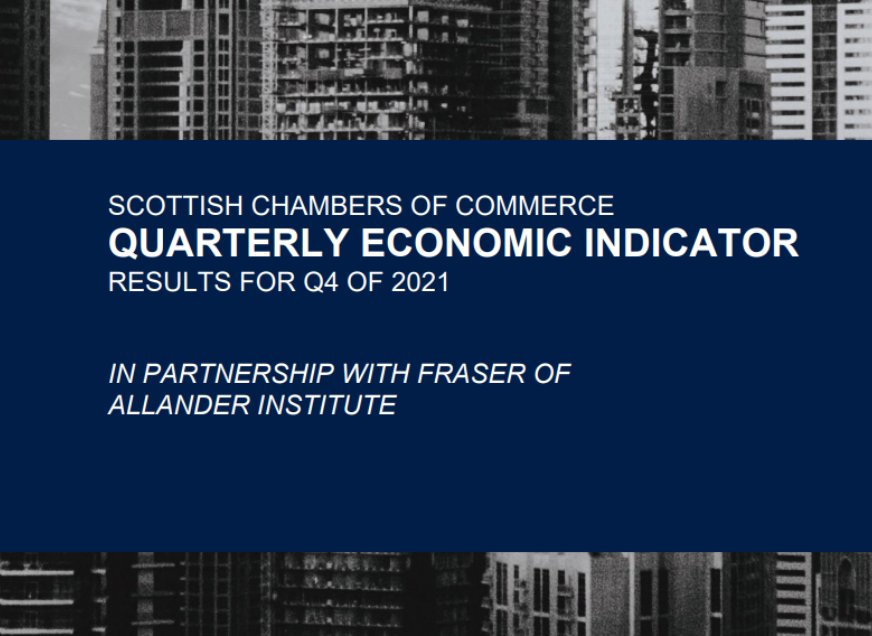 SCOTTISH CHAMBERS OF COMMERCE
QUARTERLY ECONOMIC INDICATOR
RESULTS FOR Q4 OF 2021

IN PARTNERSHIP WITH FRASER OF ALLANDER INSTITUTE